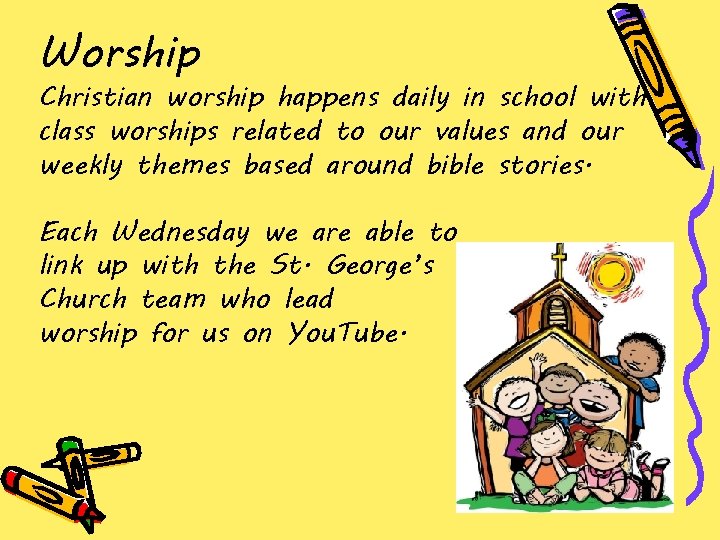 Worship

Christian worship happens daily in school with class worships related to our values and our weekly themes based around bible stories.

Each Wednesday we are able to link up with the St. George's Church team who lead worship for us on YouTube.